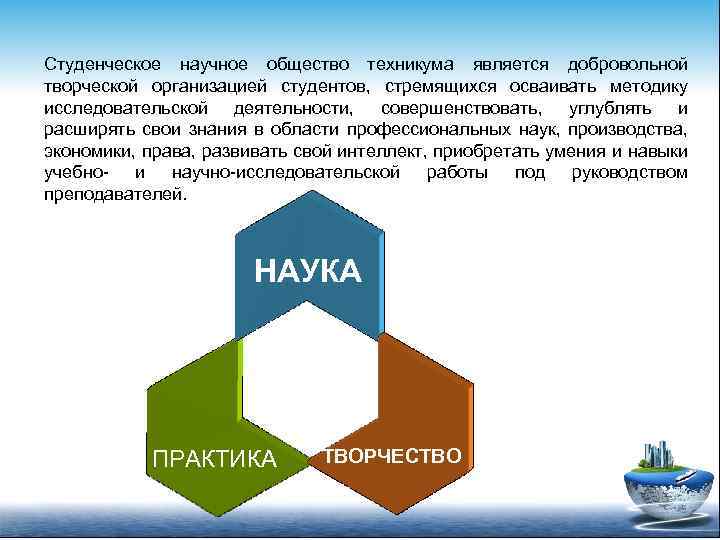 Студенческое научное общество техникума является добровольной творческой организацией студентов, стремящихся осваивать методику исследовательской деятельности, совершенствовать, углублять и расширять свои знания в области профессиональных наук, производства, экономики, права, развивать свой интеллект, приобретать умения и навыки учебно- и научно-исследовательской работы под руководством преподавателей.

НАУКА

ПРАКТИКА

ТВОРЧЕСТВО